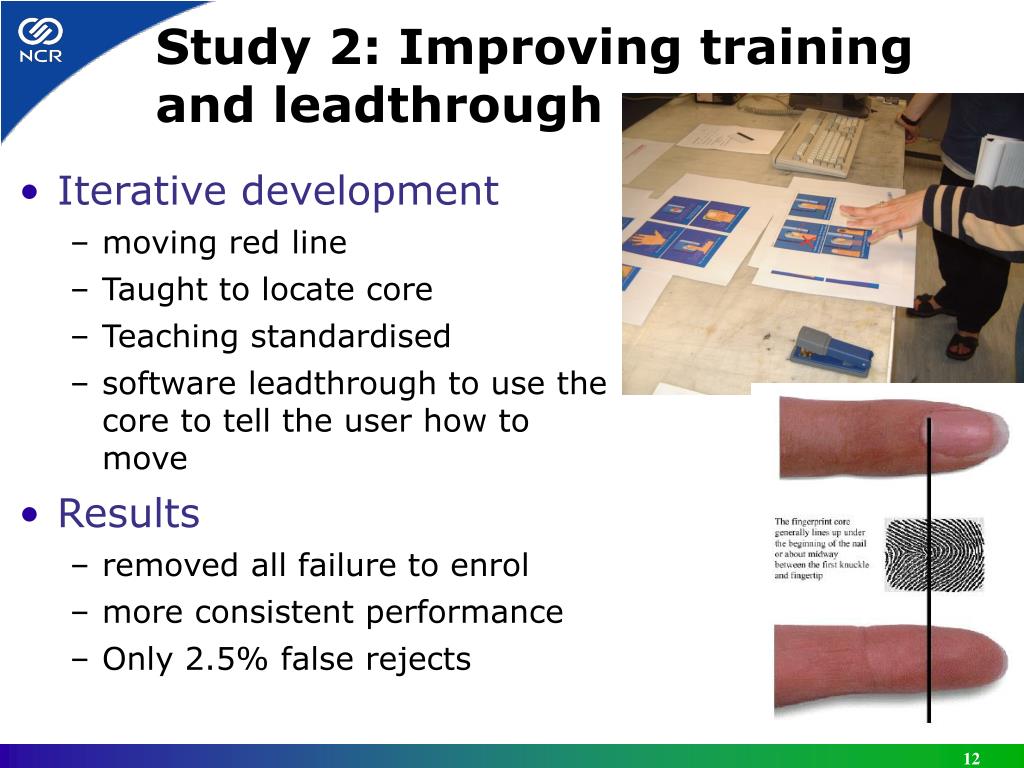 NCR

Study 2: Improving training and leadthrough

• Iterative development
– moving red line
– Taught to locate core
– Teaching standardised
– software leadthrough to use the core to tell the user how to move

• Results
– removed all failure to enrol
– more consistent performance
– Only 2.5% false rejects

The fingerprint core generally lines up under the beginning of the nail or about midway between the first knuckle and fingertip

12